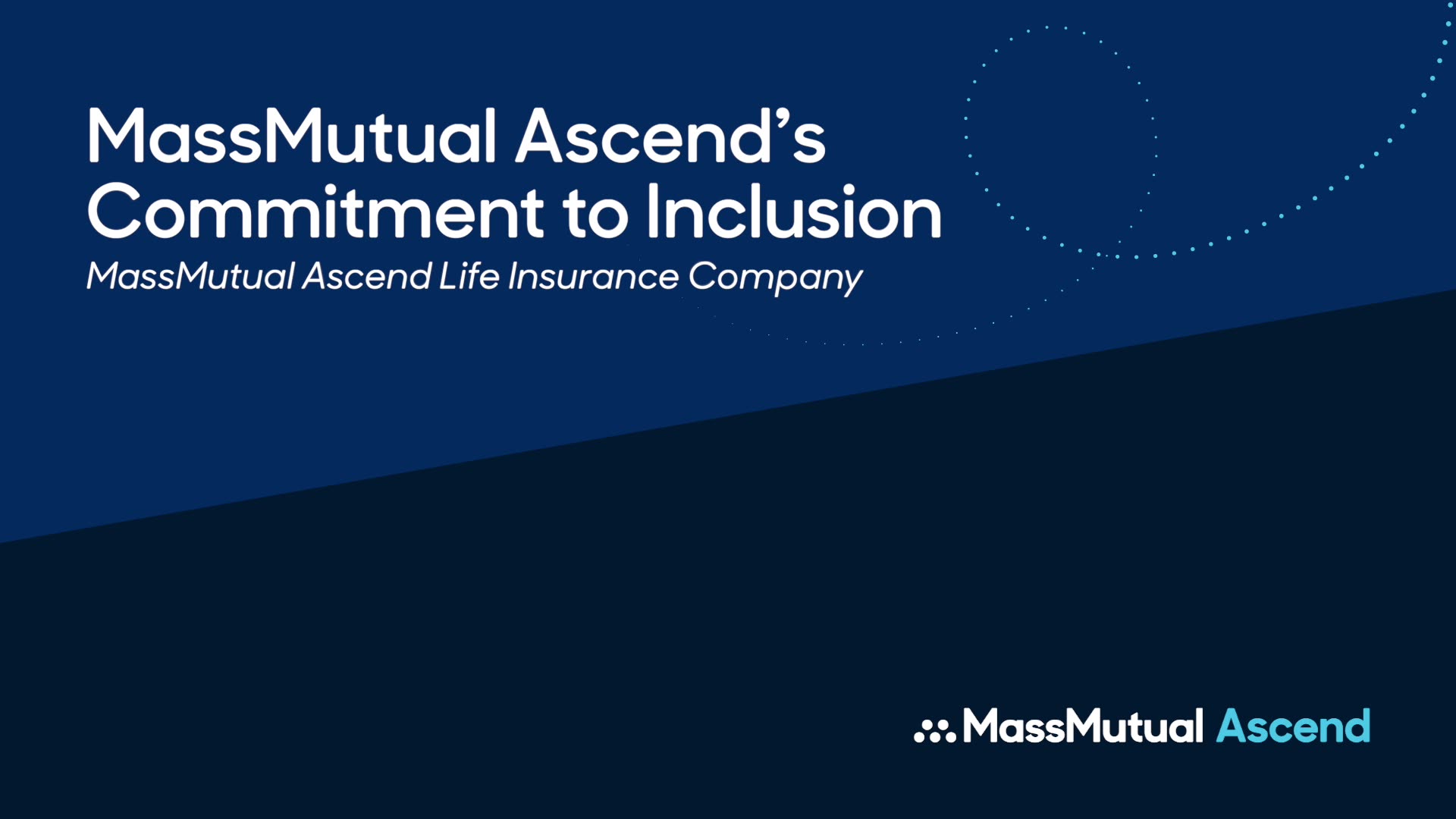 MassMutual Ascend's Commitment to Inclusion

MassMutual Ascend Life Insurance Company

MassMutual Ascend